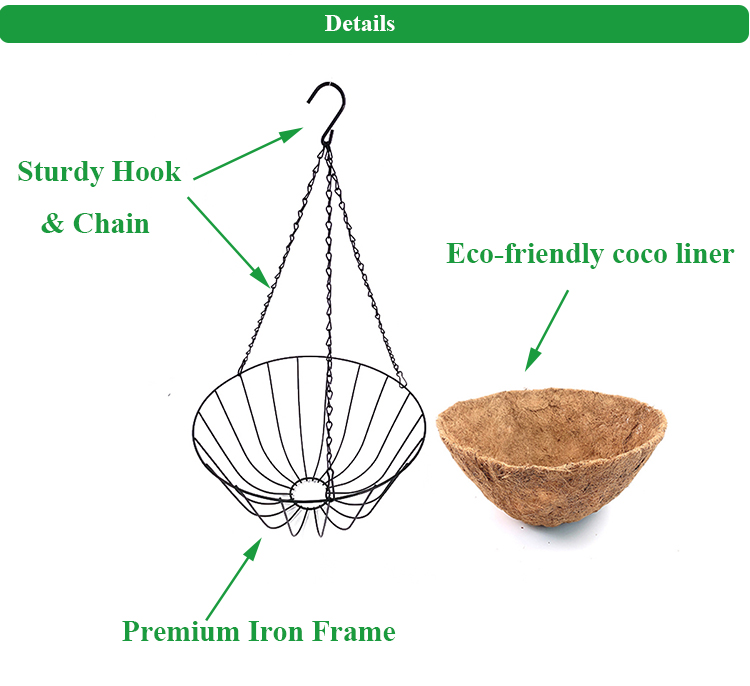 Details

Sturdy Hook
& Chain

Eco-friendly coco liner

Premium Iron Frame